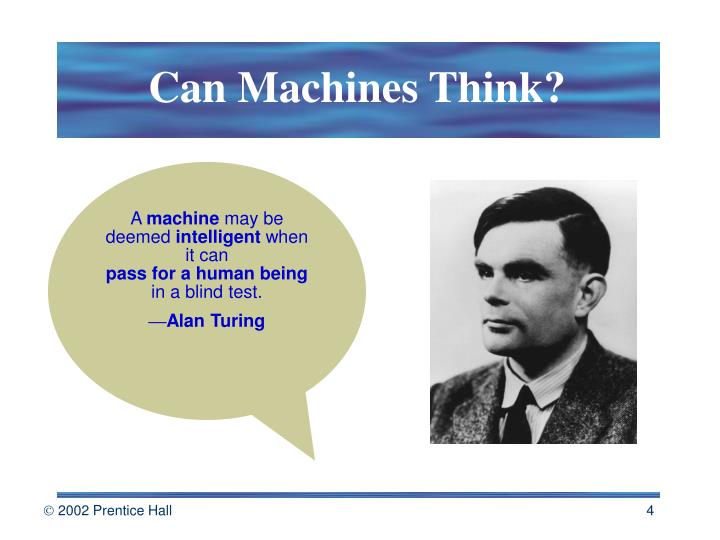 Can Machines Think?

A machine may be deemed intelligent when it can pass for a human being in a blind test.

—Alan Turing

© 2002 Prentice Hall

4